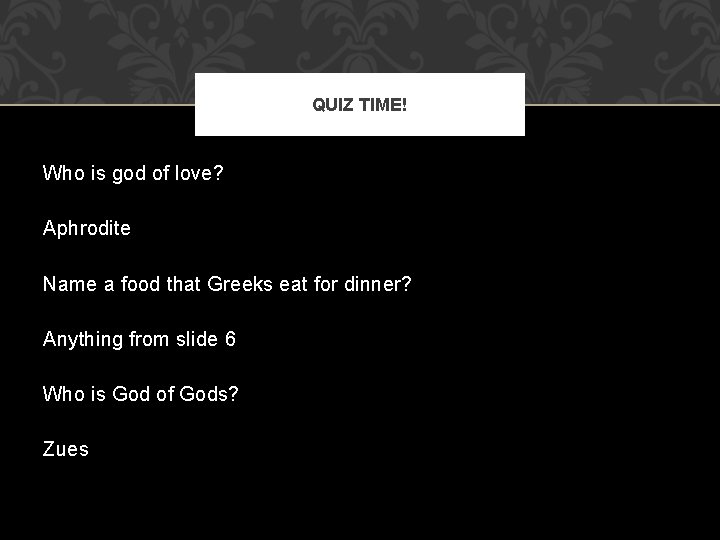 QUIZ TIME!

Who is god of love?

Aphrodite

Name a food that Greeks eat for dinner?

Anything from slide 6

Who is God of Gods?

Zues